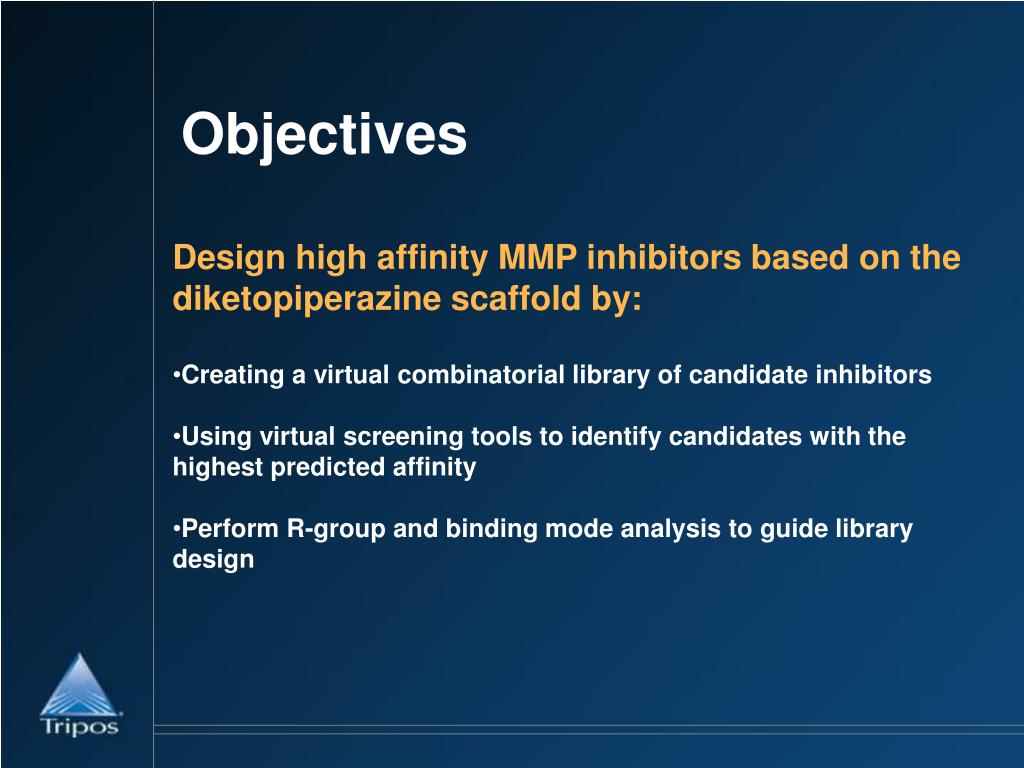 Objectives

Design high affinity MMP inhibitors based on the diketopiperazine scaffold by:

•Creating a virtual combinatorial library of candidate inhibitors

•Using virtual screening tools to identify candidates with the highest predicted affinity

•Perform R-group and binding mode analysis to guide library design

Tripos